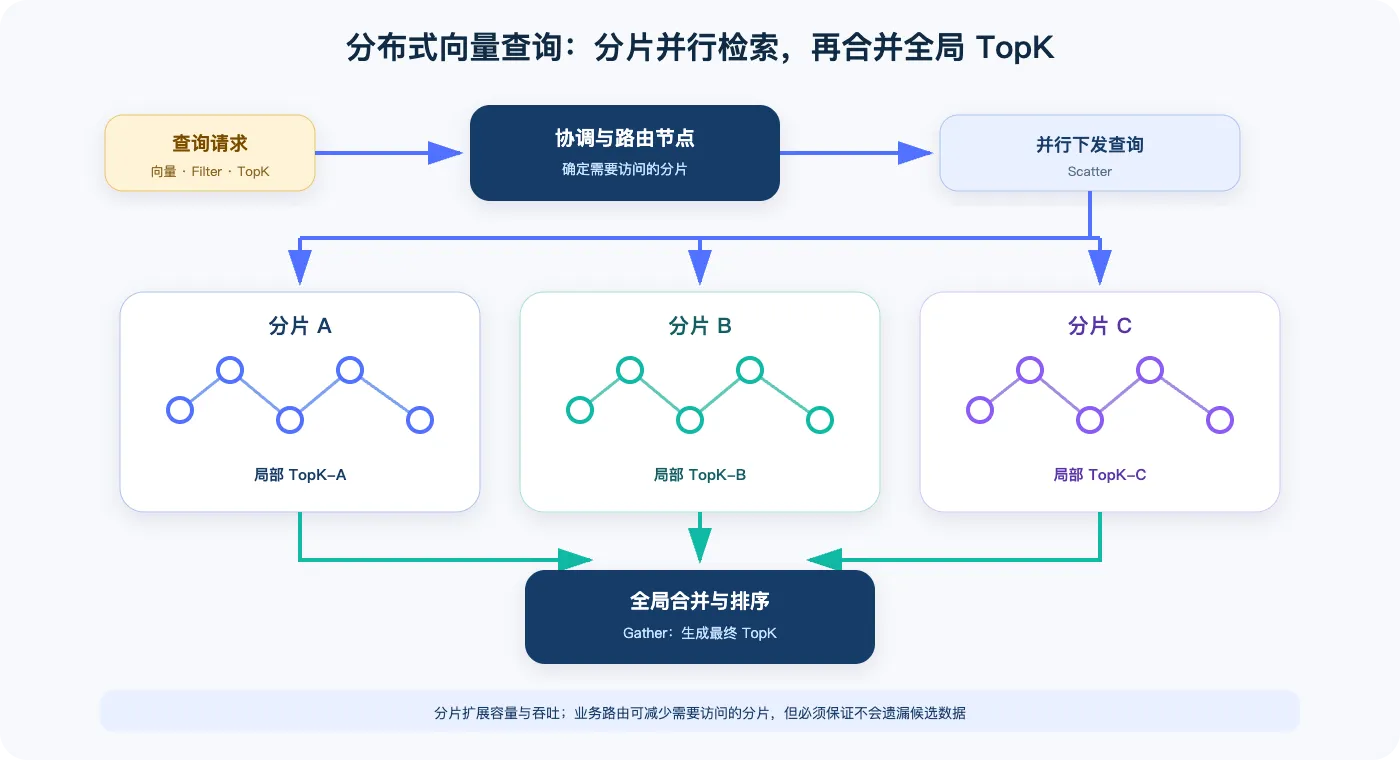 分布式向量查询：分片并行检索，再合并全局 TopK

查询请求
向量 · Filter · TopK

协调与路由节点
确定需要访问的分片

并行下发查询
Scatter

分片 A
局部 TopK-A

分片 B
局部 TopK-B

分片 C
局部 TopK-C

全局合并与排序
Gather：生成最终 TopK

分片扩展容量与吞吐；业务路由可减少需要访问的分片，但必须保证不会遗漏候选数据